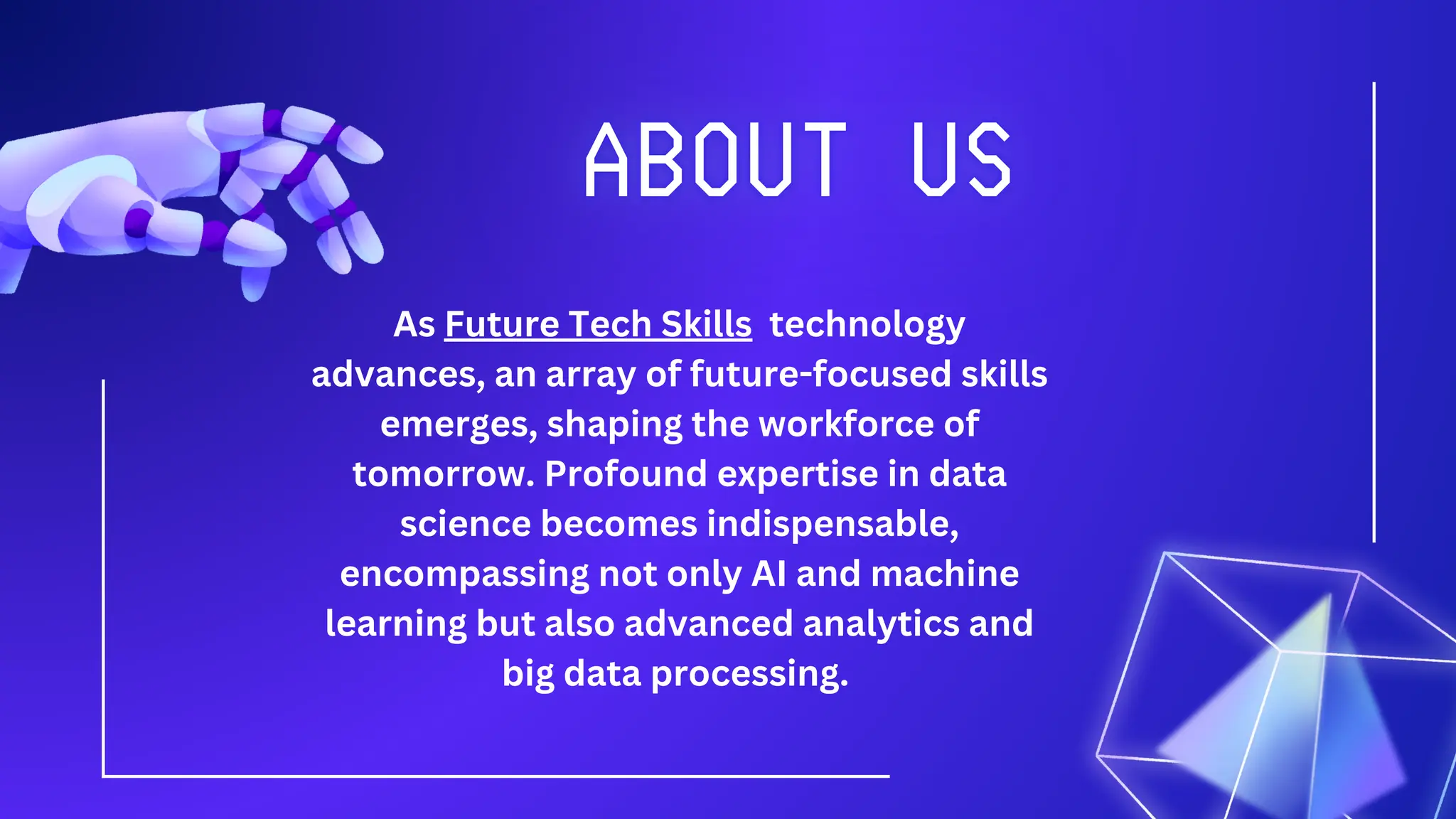 ABOUT US

As Future Tech Skills technology advances, an array of future-focused skills emerges, shaping the workforce of tomorrow. Profound expertise in data science becomes indispensable, encompassing not only AI and machine learning but also advanced analytics and big data processing.